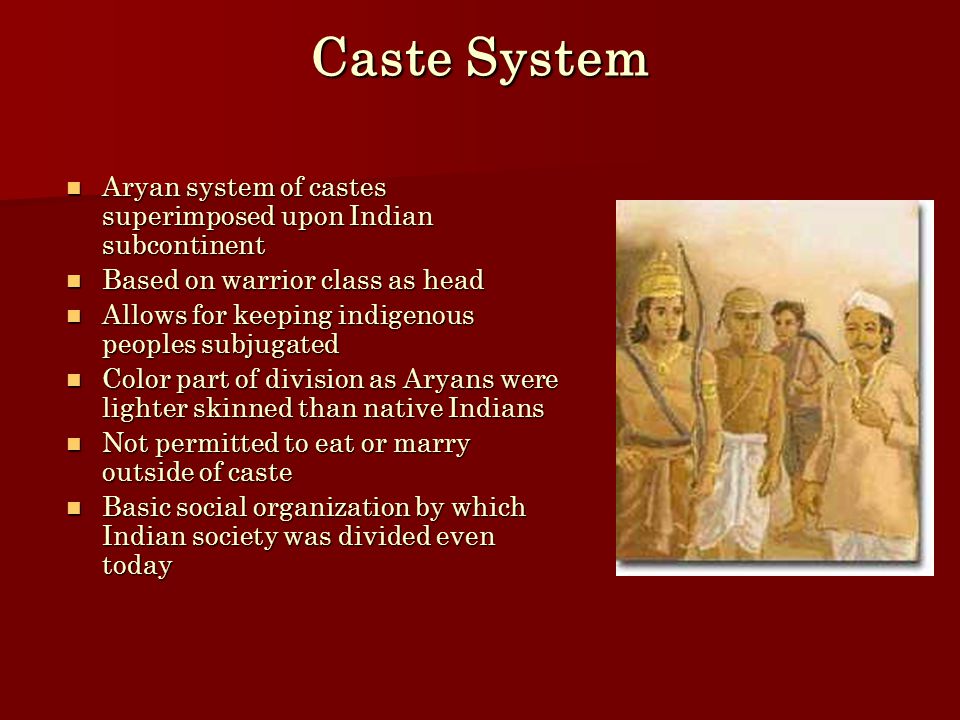 Caste System

- Aryan system of castes superimposed upon Indian subcontinent
- Based on warrior class as head
- Allows for keeping indigenous peoples subjugated
- Color part of division as Aryans were lighter skinned than native Indians
- Not permitted to eat or marry outside of caste
- Basic social organization by which Indian society was divided even today